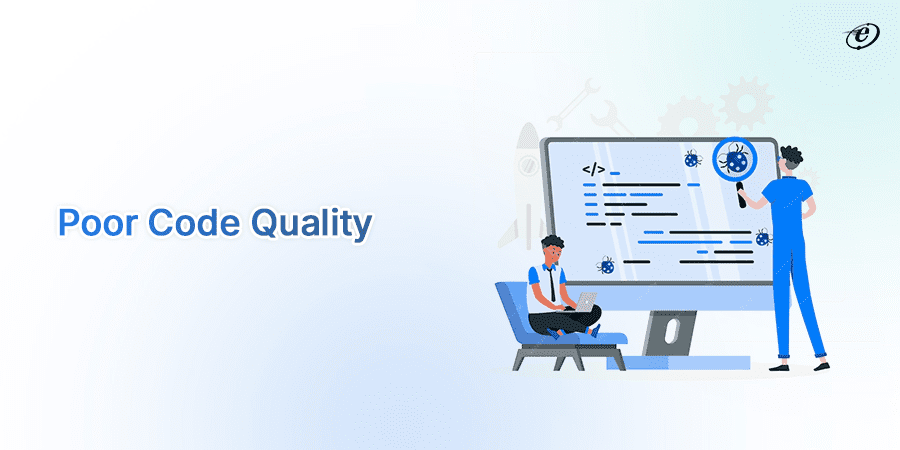 Poor Code Quality

</>